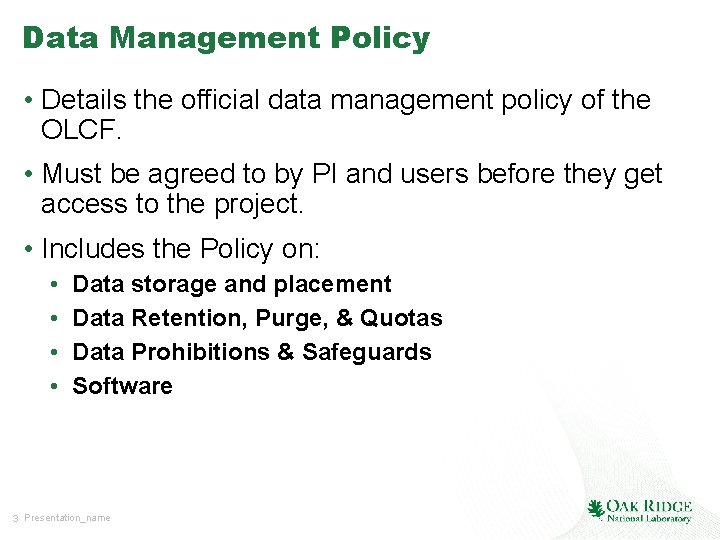 Data Management Policy

• Details the official data management policy of the OLCF.

• Must be agreed to by PI and users before they get access to the project.

• Includes the Policy on:
  • Data storage and placement
  • Data Retention, Purge, & Quotas
  • Data Prohibitions & Safeguards
  • Software

3 Presentation_name

OAK RIDGE
National Laboratory